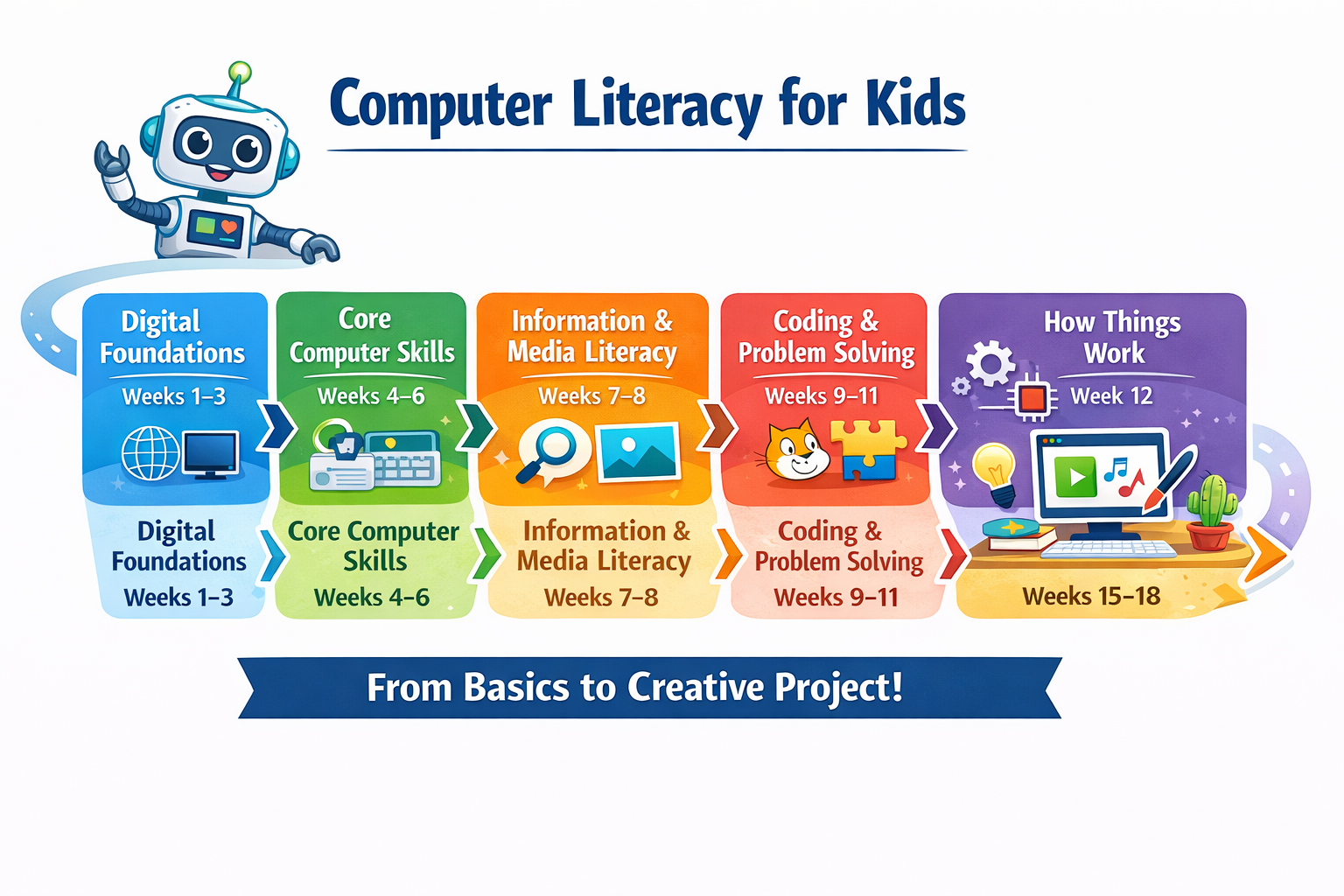 Computer Literacy for Kids

Digital Foundations
Weeks 1–3

Core Computer Skills
Weeks 4–6

Information & Media Literacy
Weeks 7–8

Coding & Problem Solving
Weeks 9–11

How Things Work
Week 12

Digital Foundations
Weeks 1–3

Core Computer Skills
Weeks 4–6

Information & Media Literacy
Weeks 7–8

Coding & Problem Solving
Weeks 9–11

Weeks 15–18

From Basics to Creative Project!